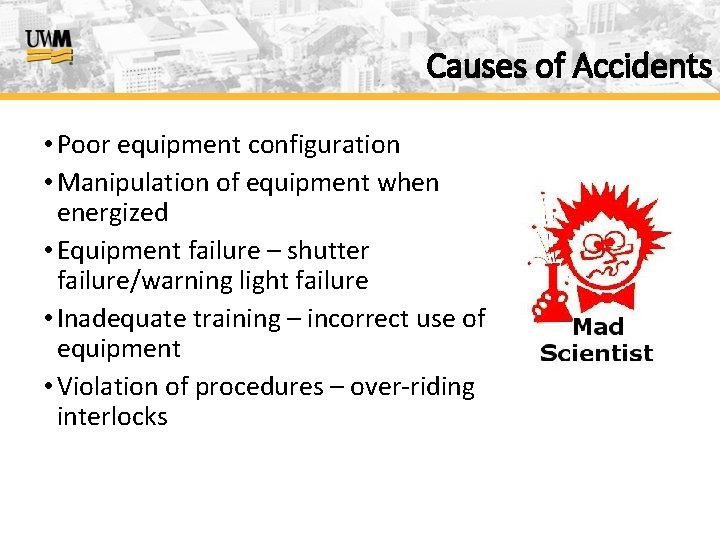 UWM

Causes of Accidents

• Poor equipment configuration
• Manipulation of equipment when energized
• Equipment failure – shutter failure/warning light failure
• Inadequate training – incorrect use of equipment
• Violation of procedures – over-riding interlocks

Mad Scientist